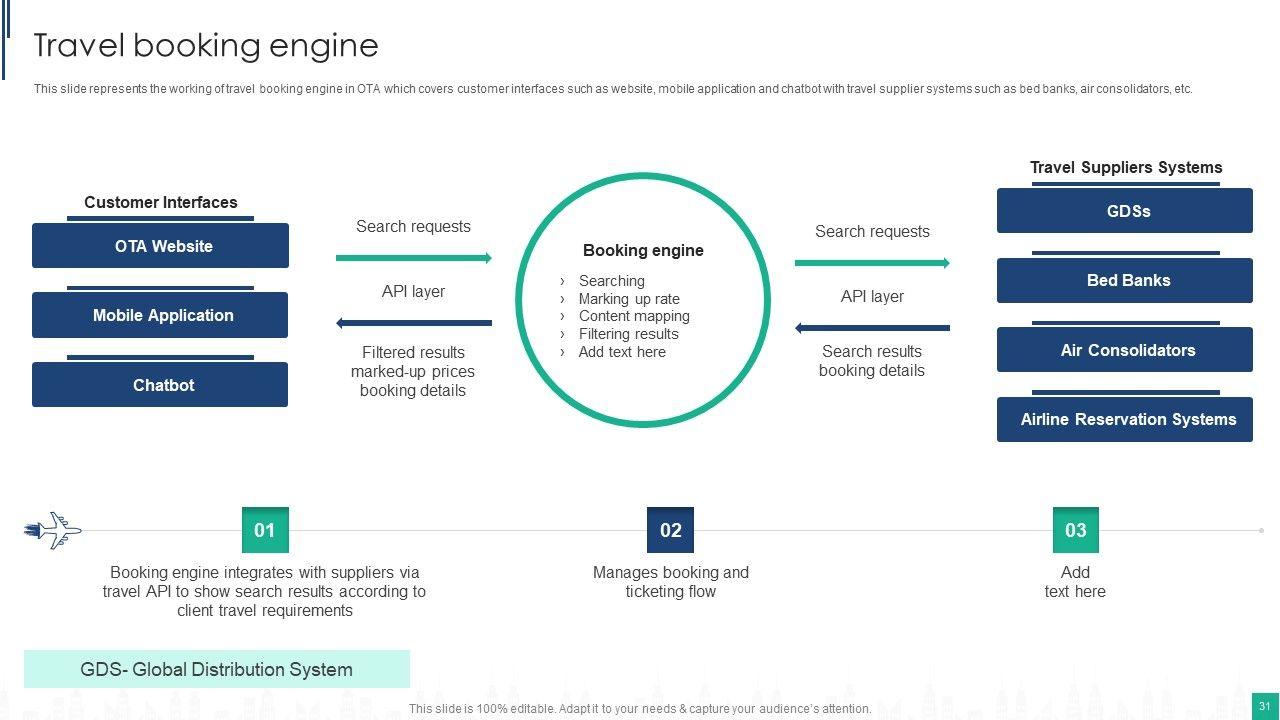 Travel booking engine

This slide represents the working of travel booking engine in OTA which covers customer interfaces such as website, mobile application and chatbot with travel supplier systems such as bed banks, air consolidators, etc.

Customer Interfaces

OTA Website

Mobile Application

Chatbot

Search requests

API layer

Filtered results marked-up prices booking details

Booking engine

› Searching
› Marking up rate
› Content mapping
› Filtering results
› Add text here

Search requests

API layer

Search results booking details

Travel Suppliers Systems

GDSs

Bed Banks

Air Consolidators

Airline Reservation Systems

01

Booking engine integrates with suppliers via travel API to show search results according to client travel requirements

02

Manages booking and ticketing flow

03

Add text here

GDS- Global Distribution System

This slide is 100% editable. Adapt it to your needs & capture your audience's attention.

31